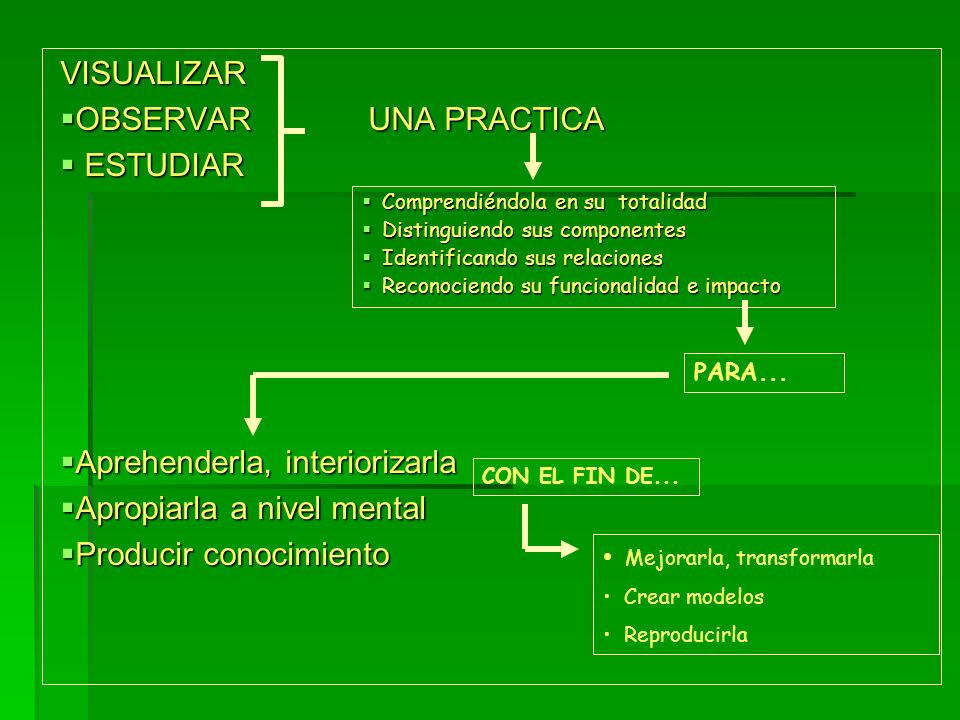 VISUALIZAR
▪OBSERVAR
▪ ESTUDIAR

UNA PRACTICA

▪ Comprendiéndola en su totalidad
▪ Distinguiendo sus componentes
▪ Identificando sus relaciones
▪ Reconociendo su funcionalidad e impacto

PARA...

▪Aprehenderla, interiorizarla
▪Apropiarla a nivel mental
▪Producir conocimiento

CON EL FIN DE...

• Mejorarla, transformarla
• Crear modelos
• Reproducirla